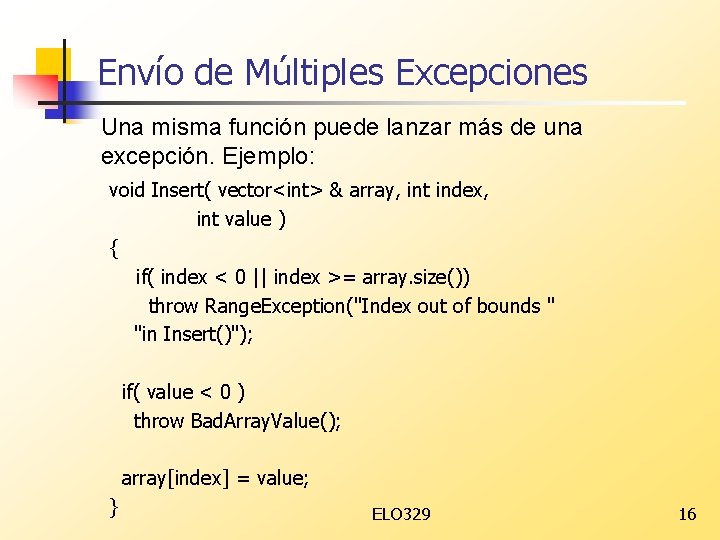 Envío de Múltiples Excepciones

Una misma función puede lanzar más de una excepción. Ejemplo:

void Insert( vector<int> & array, int index,
 int value )
{
 if( index < 0 || index >= array.size())
 throw RangeException("Index out of bounds "
 "in Insert()");

 if( value < 0 )
 throw BadArrayValue();

 array[index] = value;
}

ELO329

16